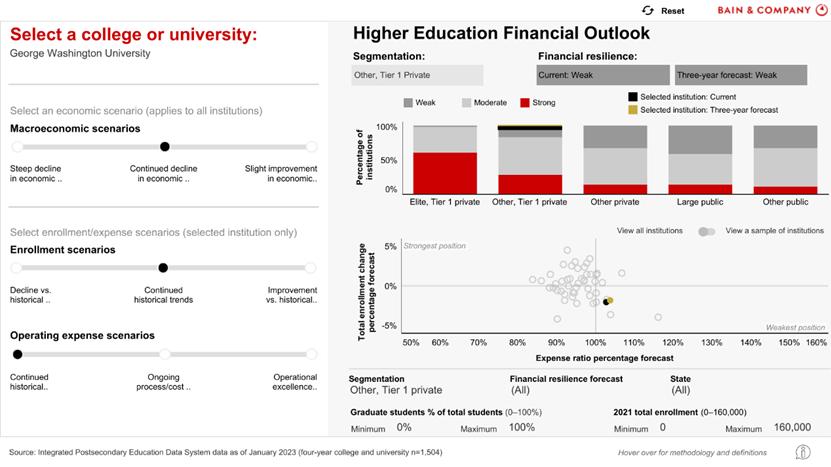 Reset
BAIN & COMPANY

Select a college or university:
George Washington University

Select an economic scenario (applies to all institutions)
Macroeconomic scenarios
Steep decline in economic ..
Continued decline in economic ..
Slight improvement in economic..

Select enrollment/expense scenarios (selected institution only)
Enrollment scenarios
Decline vs. historical ..
Continued historical trends
Improvement vs. historical..

Operating expense scenarios
Continued historical..
Ongoing process/cost ..
Operational excellence..

Higher Education Financial Outlook
Segmentation:
Other, Tier 1 Private
Financial resilience:
Current: Weak
Three-year forecast: Weak

Weak
Moderate
Strong
Selected institution: Current
Selected institution: Three-year forecast

Percentage of institutions
100%
50%
0%
Elite, Tier 1 private
Other, Tier 1 private
Other private
Large public
Other public

View all institutions
View a sample of institutions

Total enrollment change percentage forecast
5%
0%
-5%
Strongest position
Weakest position
50%
60%
70%
80%
90%
100%
110%
120%
130%
140%
150%
160%
Expense ratio percentage forecast

Segmentation
Other, Tier 1 private
Financial resilience forecast
(All)
State
(All)
Graduate students % of total students (0–100%)
Minimum 0%
Maximum 100%
2021 total enrollment (0–160,000)
Minimum 0
Maximum 160,000

Source: Integrated Postsecondary Education Data System data as of January 2023 (four-year college and university n=1,504)
Hover over for methodology and definitions